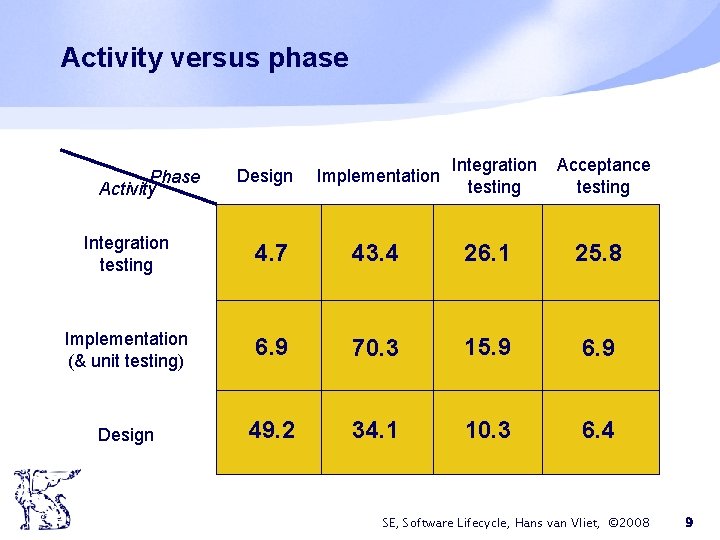 Activity versus phase

| Activity \ Phase | Design | Implementation | Integration testing | Acceptance testing |
|---|---|---|---|---|
| Integration testing | 4.7 | 43.4 | 26.1 | 25.8 |
| Implementation (& unit testing) | 6.9 | 70.3 | 15.9 | 6.9 |
| Design | 49.2 | 34.1 | 10.3 | 6.4 |

SE, Software Lifecycle, Hans van Vliet, ©2008 9